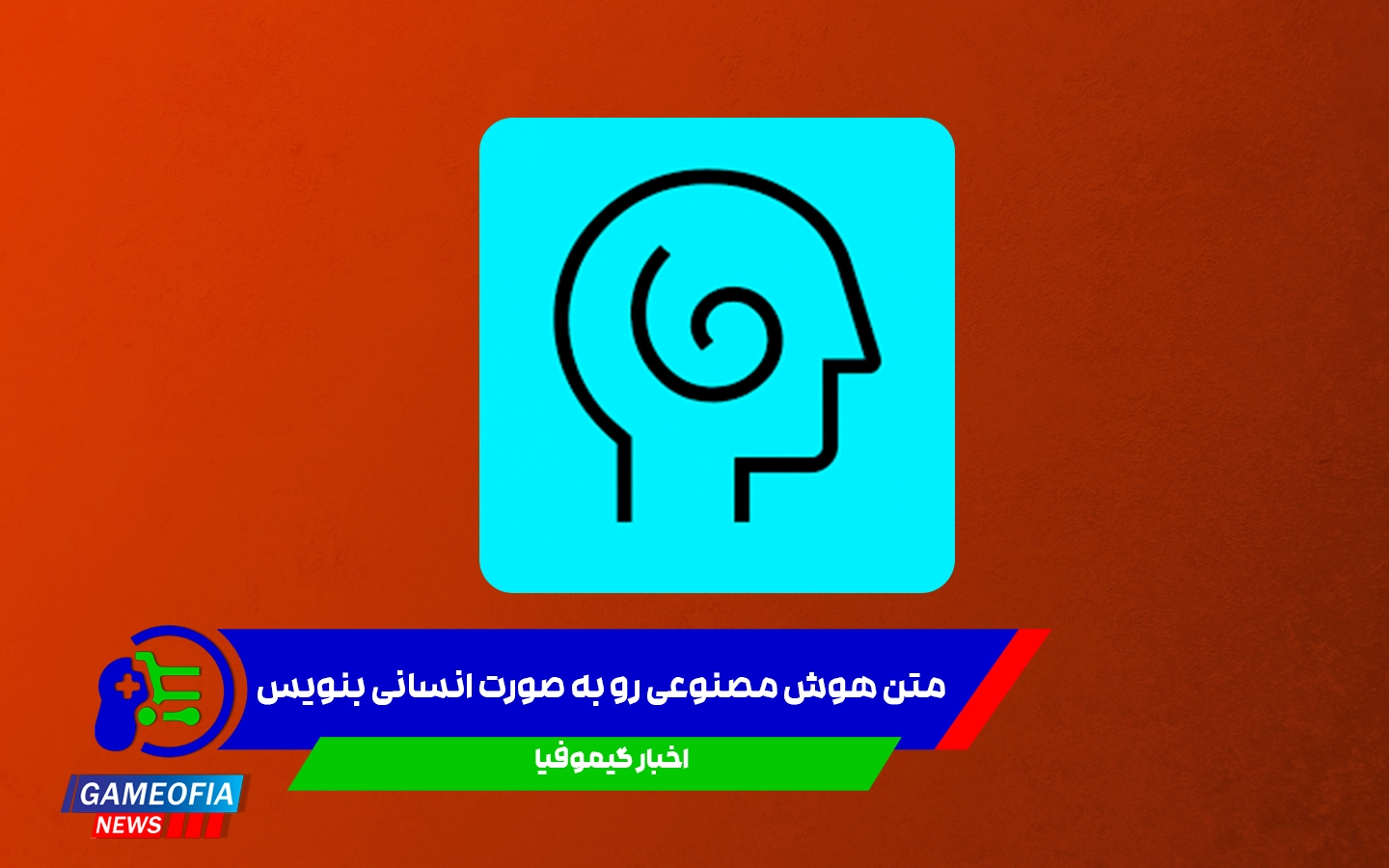 متن هوش مصنوعی رو به صورت انسانی بنویس

اخبار گیموفیا

GAMEOFIA
NEWS